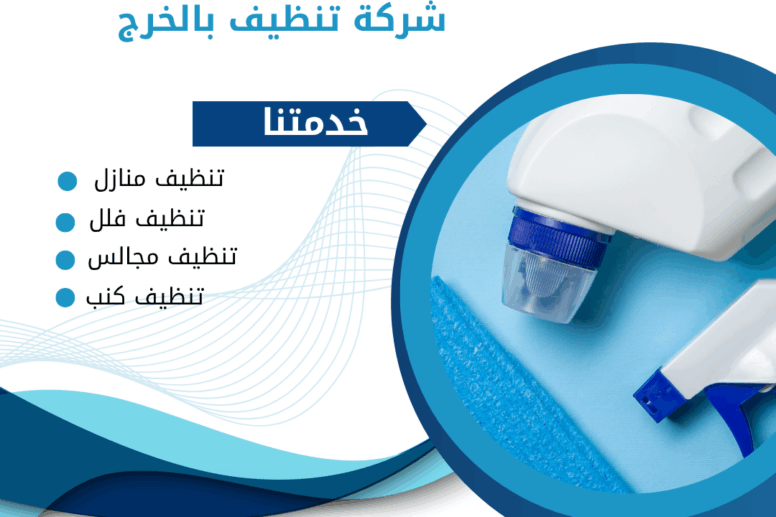 شركة تنظيف بالخرج

خدمتنا

تنظيف منازل
تنظيف فلل
تنظيف مجالس
تنظيف كنب